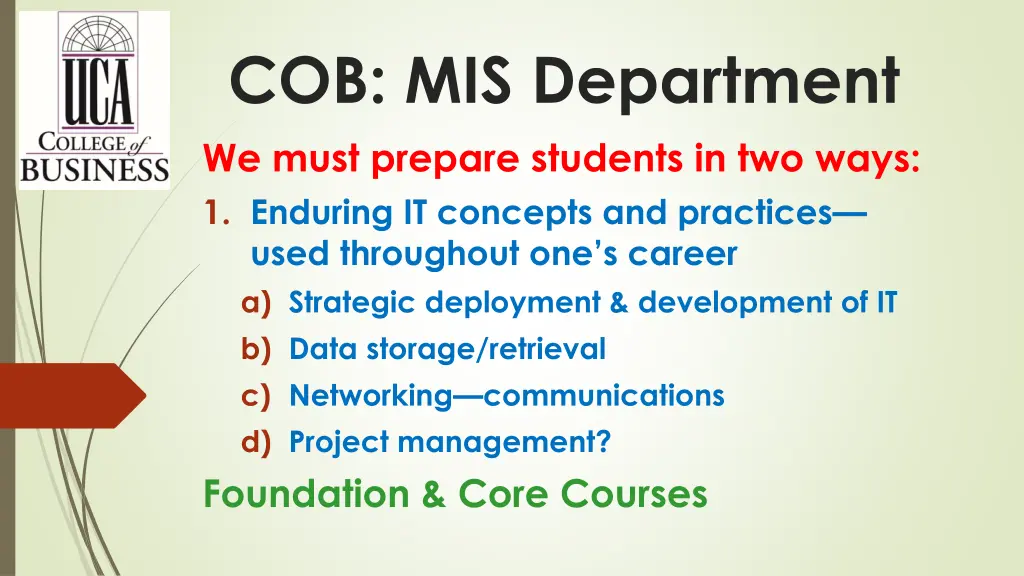 UCA
COLLEGE of
BUSINESS

COB: MIS Department

We must prepare students in two ways:

1. Enduring IT concepts and practices—used throughout one's career
a) Strategic deployment & development of IT
b) Data storage/retrieval
c) Networking—communications
d) Project management?

Foundation & Core Courses